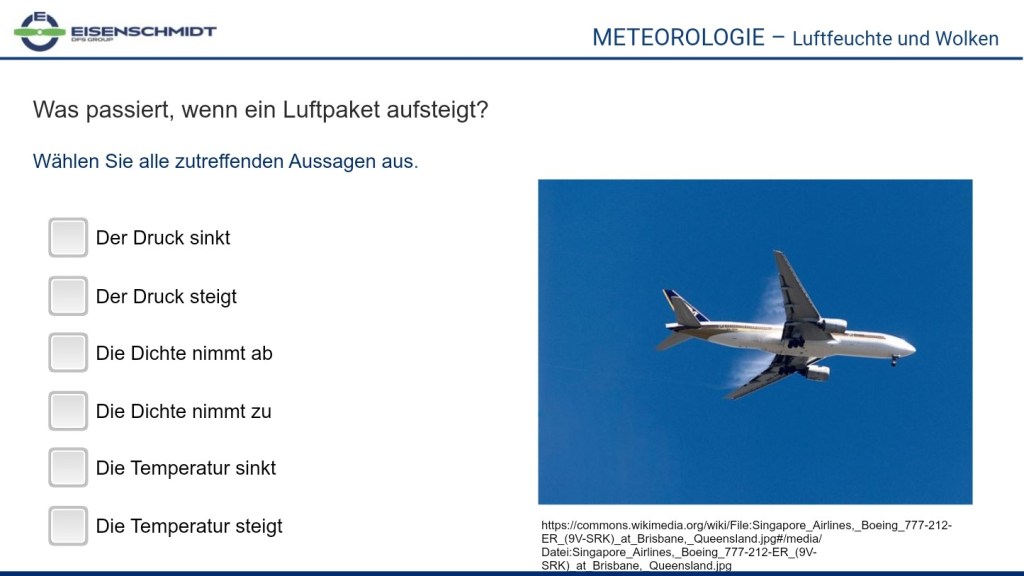 EISENSCHMIDT
DFS GROUP

METEOROLOGIE – Luftfeuchte und Wolken

Was passiert, wenn ein Luftpaket aufsteigt?

Wählen Sie alle zutreffenden Aussagen aus.

Der Druck sinkt

Der Druck steigt

Die Dichte nimmt ab

Die Dichte nimmt zu

Die Temperatur sinkt

Die Temperatur steigt

https://commons.wikimedia.org/wiki/File:Singapore_Airlines,_Boeing_777-212-ER_(9V-SRK)_at_Brisbane,_Queensland.jpg#/media/Datei:Singapore_Airlines,_Boeing_777-212-ER_(9V-SRK)_at_Brisbane,_Queensland.jpg